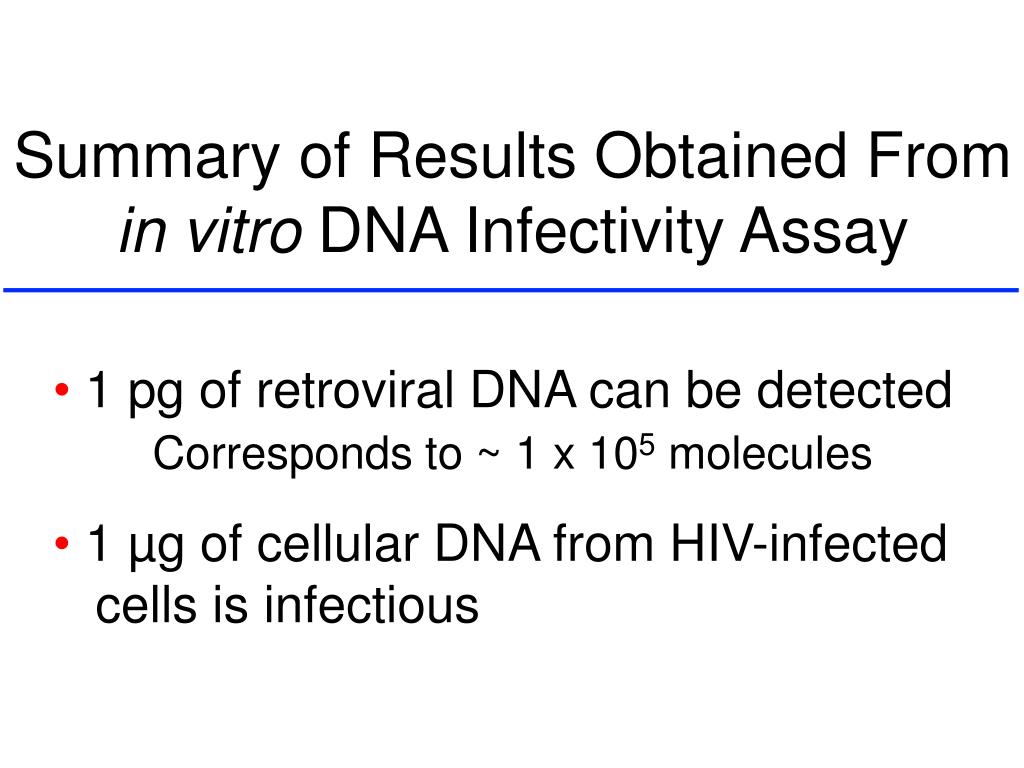 Summary of Results Obtained From in vitro DNA Infectivity Assay

• 1 pg of retroviral DNA can be detected
Corresponds to ~ 1 x $10^5$ molecules

• 1 µg of cellular DNA from HIV-infected cells is infectious